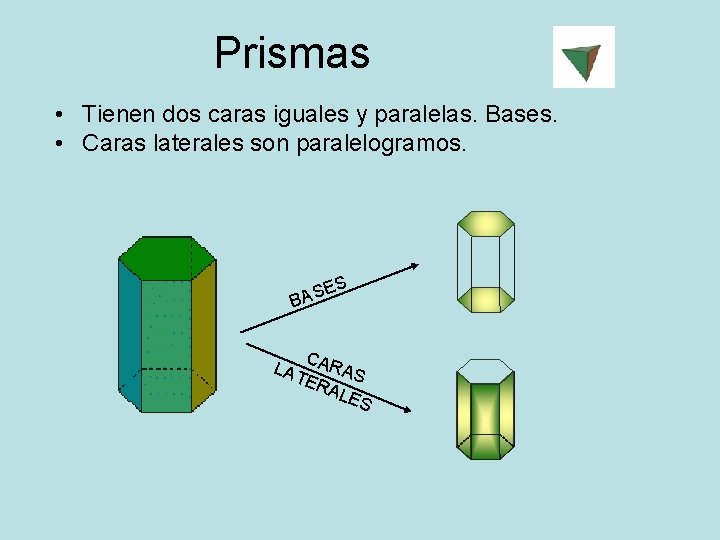 Prismas

• Tienen dos caras iguales y paralelas. Bases.
• Caras laterales son paralelogramos.

BASES

CARAS LATERALES